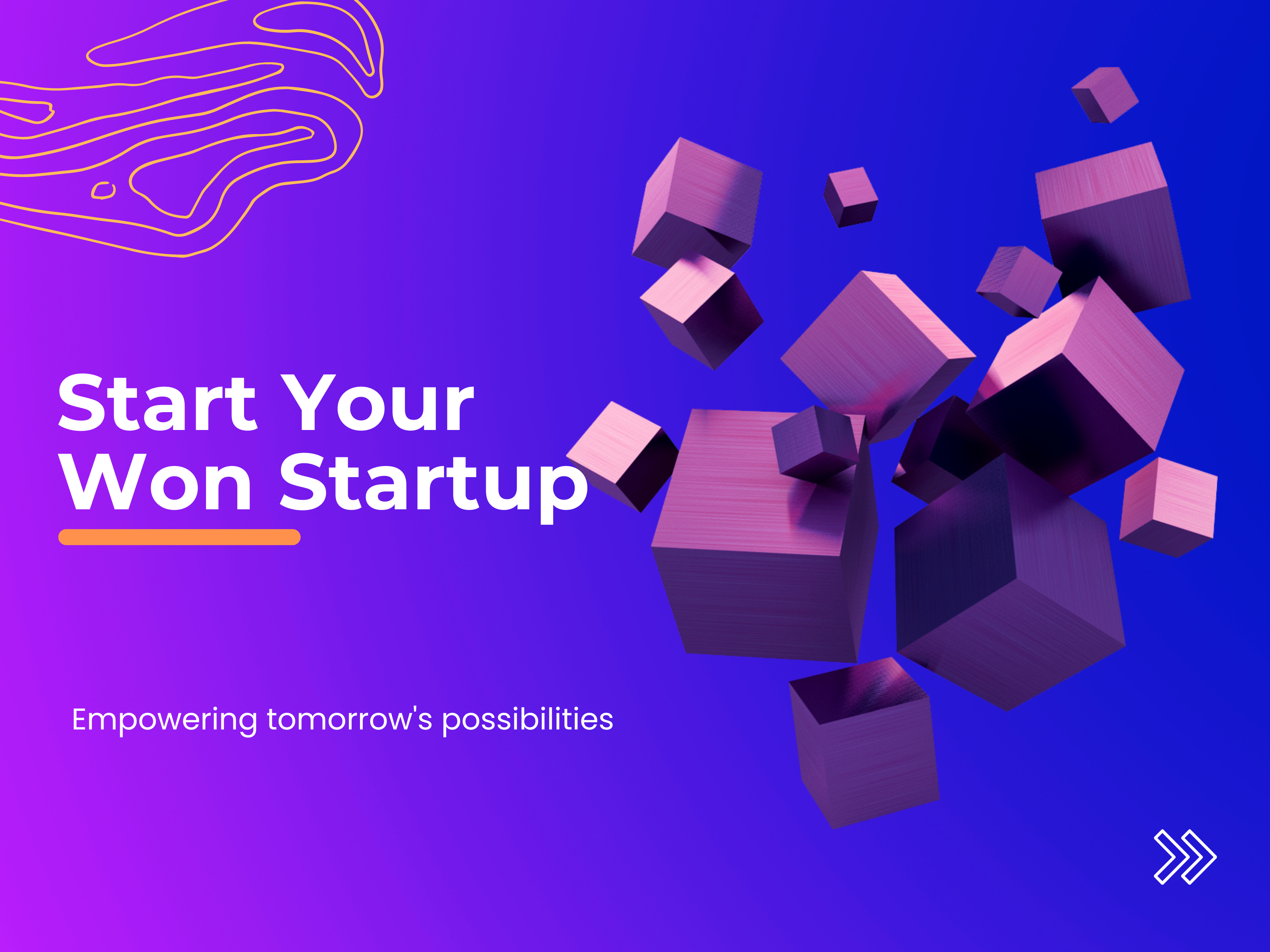 Start Your Won Startup

Empowering tomorrow's possibilities